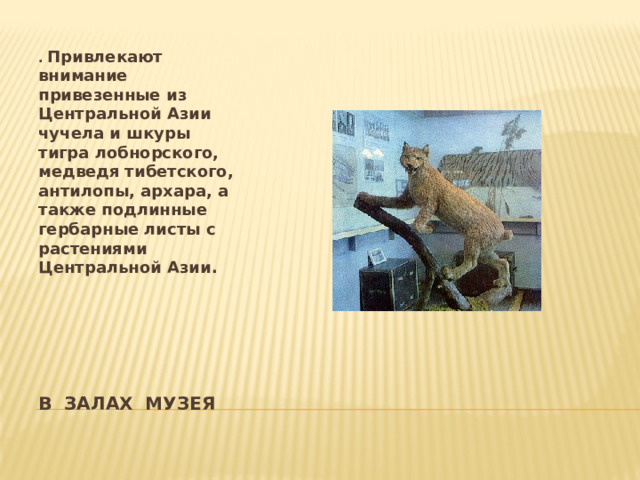 . Привлекают внимание привезенные из Центральной Азии чучела и шкуры тигра лобнорского, медведя тибетского, антилопы, архара, а также подлинные гербарные листы с растениями Центральной Азии.

В ЗАЛАХ МУЗЕЯ